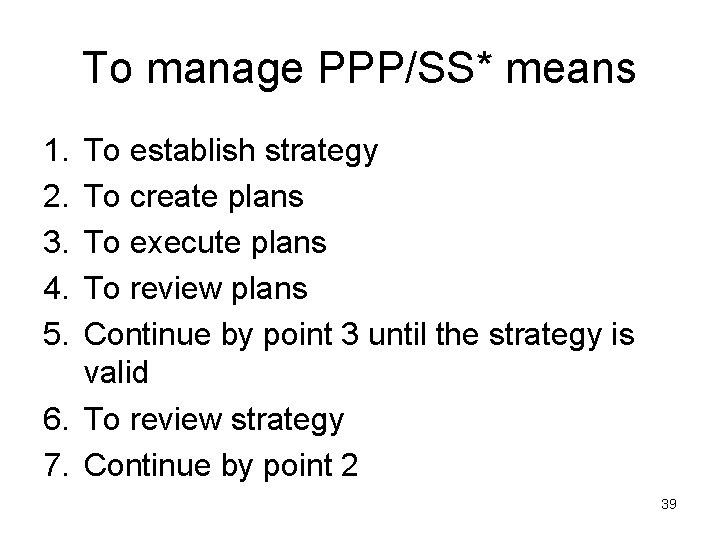 To manage PPP/SS* means

1. To establish strategy
2. To create plans
3. To execute plans
4. To review plans
5. Continue by point 3 until the strategy is valid
6. To review strategy
7. Continue by point 2

39